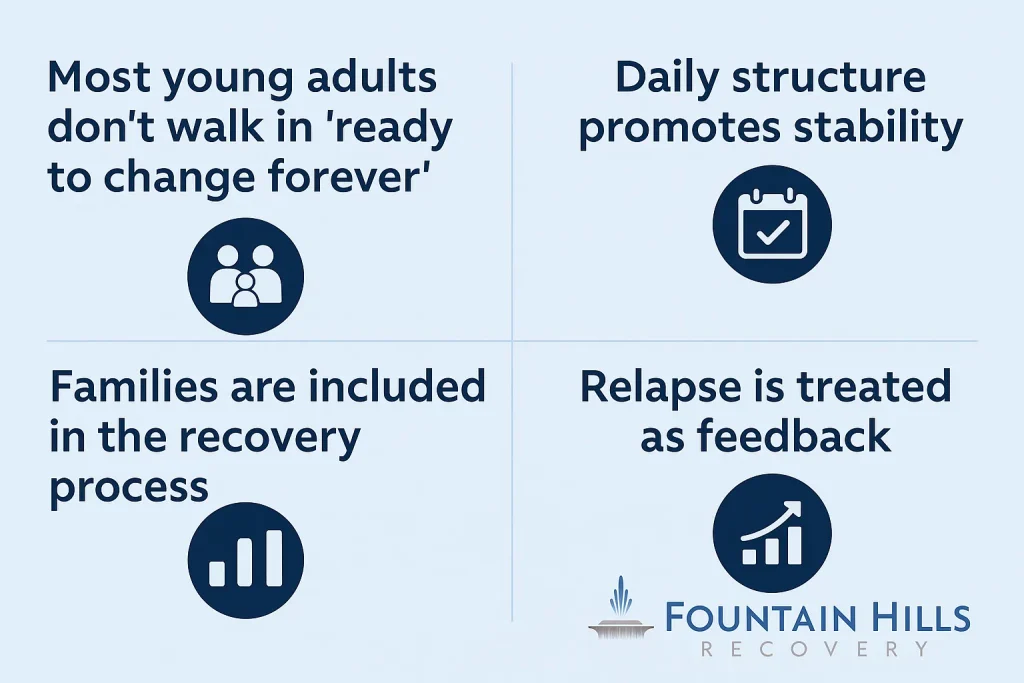 Most young adults don't walk in 'ready to change forever'

Daily structure promotes stability

Families are included in the recovery process

Relapse is treated as feedback

FOUNTAIN HILLS
RECOVERY